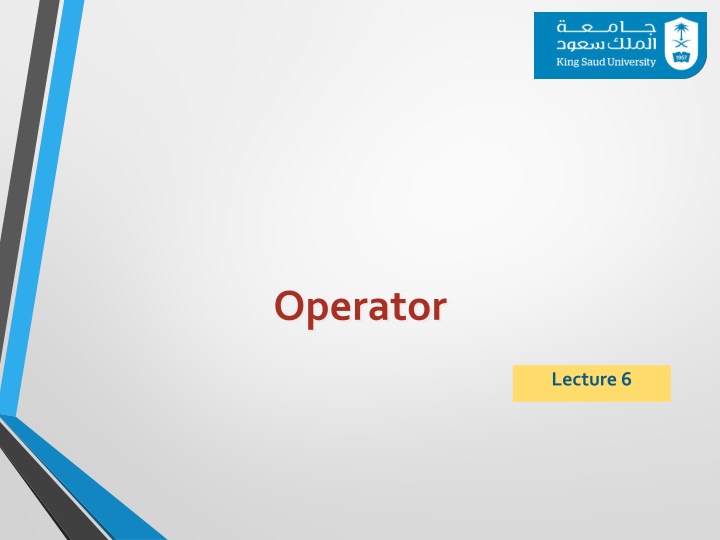 جامعة
الملك سعود
King Saud University
1957

Operator

Lecture 6